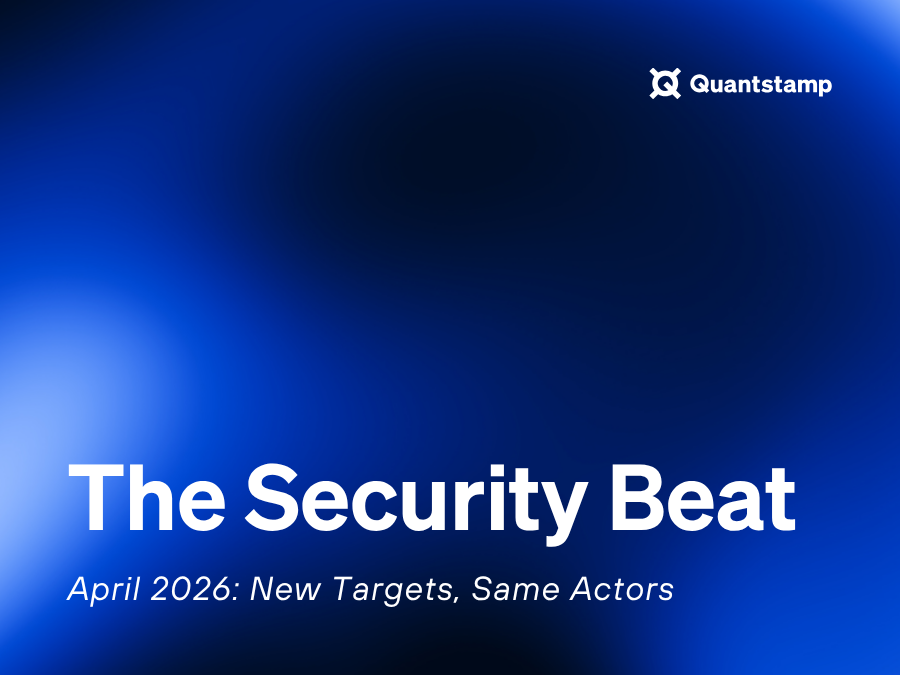 Quantstamp

The Security Beat

April 2026: New Targets, Same Actors